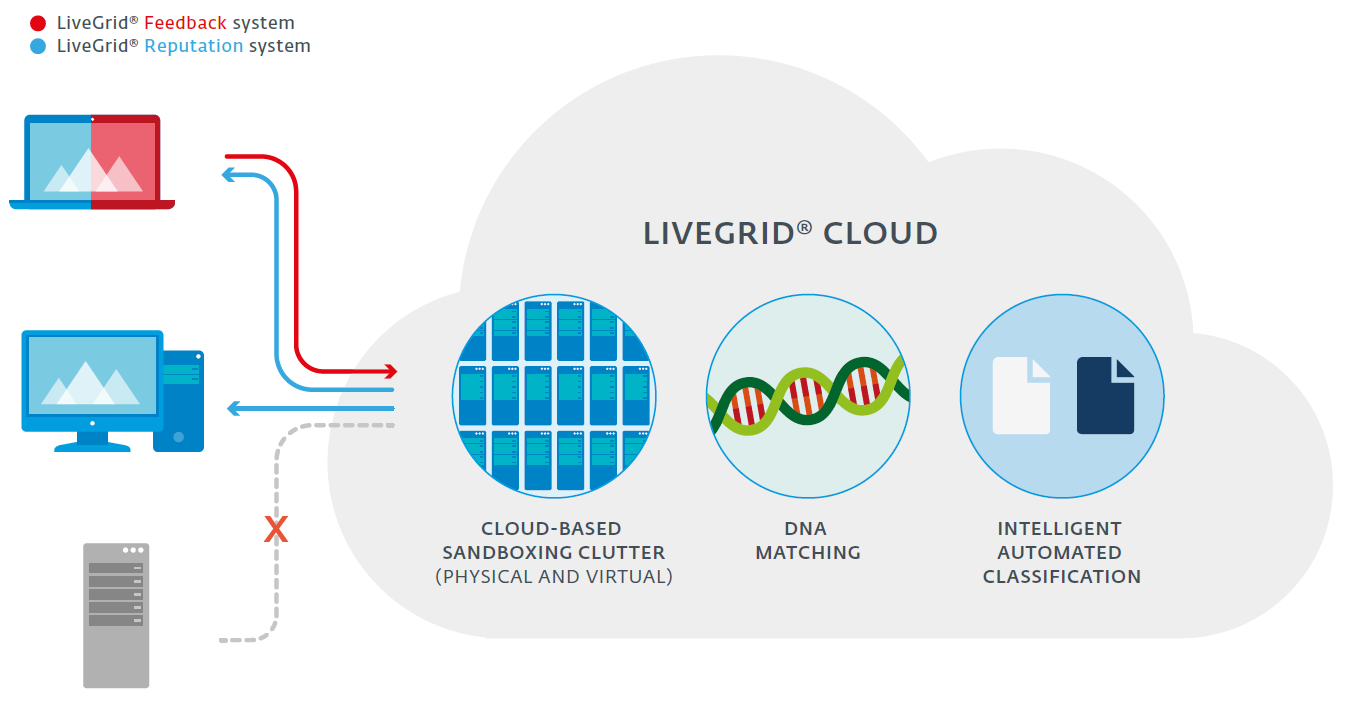 LiveGrid® Feedback system
LiveGrid® Reputation system

LIVEGRID® CLOUD

X

CLOUD-BASED SANDBOXING CLUTTER (PHYSICAL AND VIRTUAL)

DNA MATCHING

INTELLIGENT AUTOMATED CLASSIFICATION